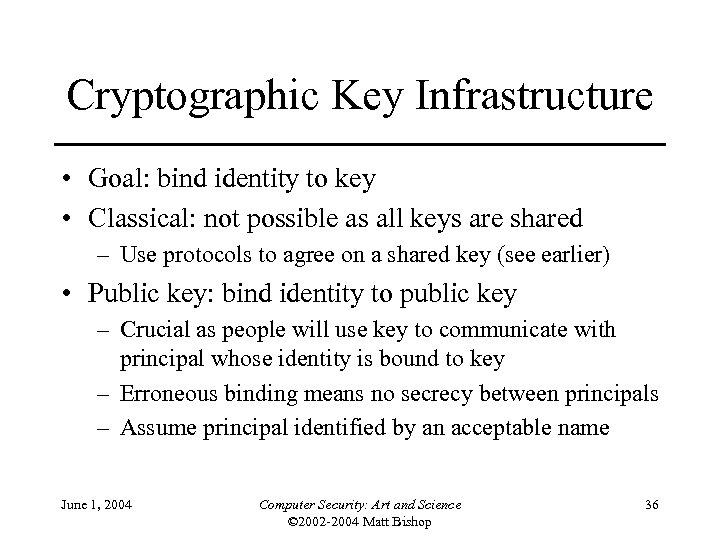 Cryptographic Key Infrastructure

• Goal: bind identity to key
• Classical: not possible as all keys are shared
  – Use protocols to agree on a shared key (see earlier)
• Public key: bind identity to public key
  – Crucial as people will use key to communicate with principal whose identity is bound to key
  – Erroneous binding means no secrecy between principals
  – Assume principal identified by an acceptable name

June 1, 2004

Computer Security: Art and Science
©2002-2004 Matt Bishop

36